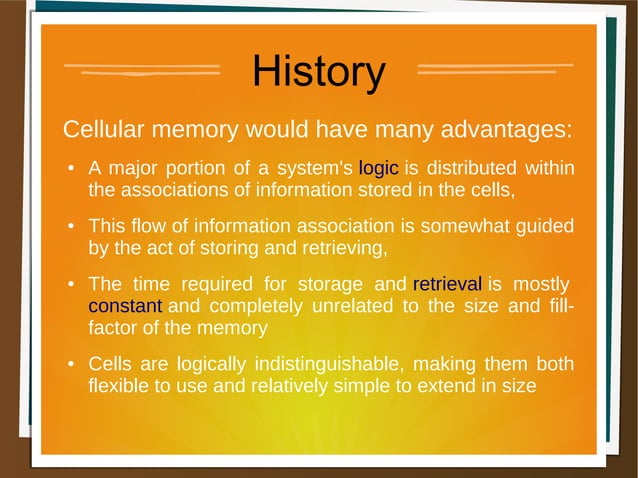 History

Cellular memory would have many advantages:

• A major portion of a system's logic is distributed within the associations of information stored in the cells,

• This flow of information association is somewhat guided by the act of storing and retrieving,

• The time required for storage and retrieval is mostly constant and completely unrelated to the size and fill-factor of the memory

• Cells are logically indistinguishable, making them both flexible to use and relatively simple to extend in size